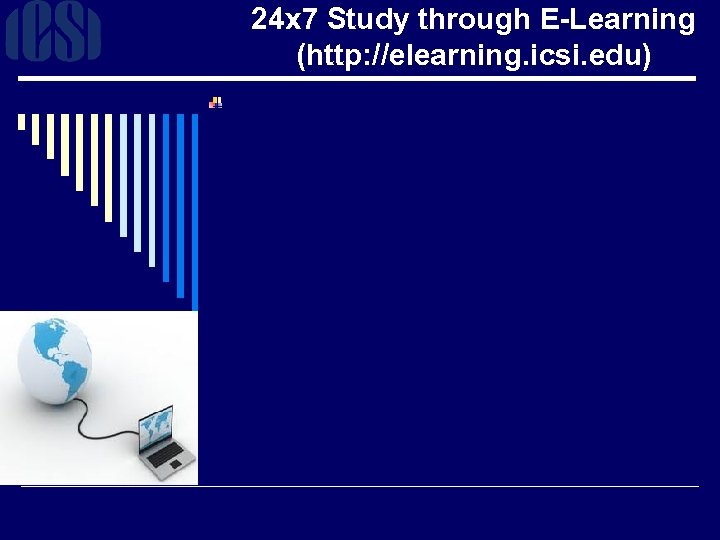 ICSI

24x7 Study through E-Learning
(http://elearning.icsi.edu)